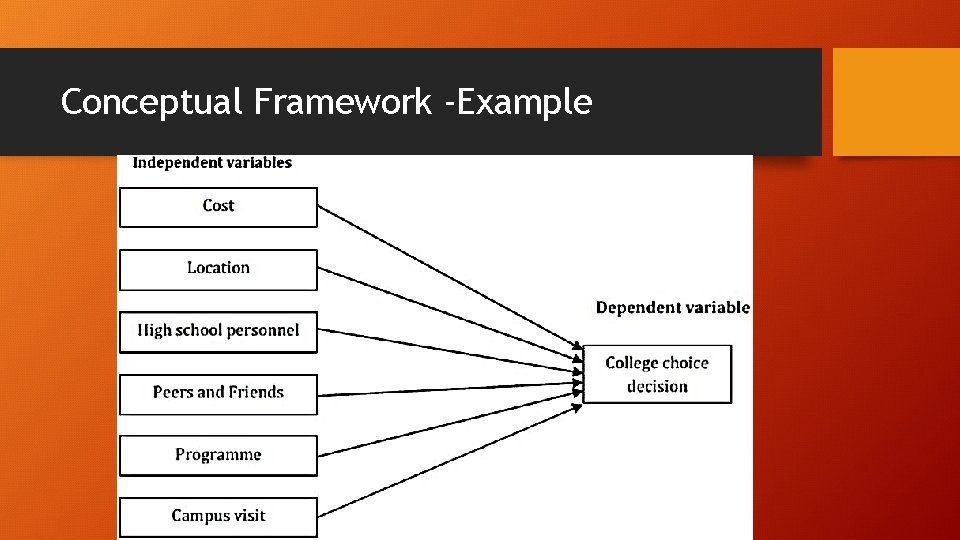 Conceptual Framework -Example

Independent variables

Cost

Location

High school personnel

Peers and Friends

Programme

Campus visit

Dependent variable

College choice decision